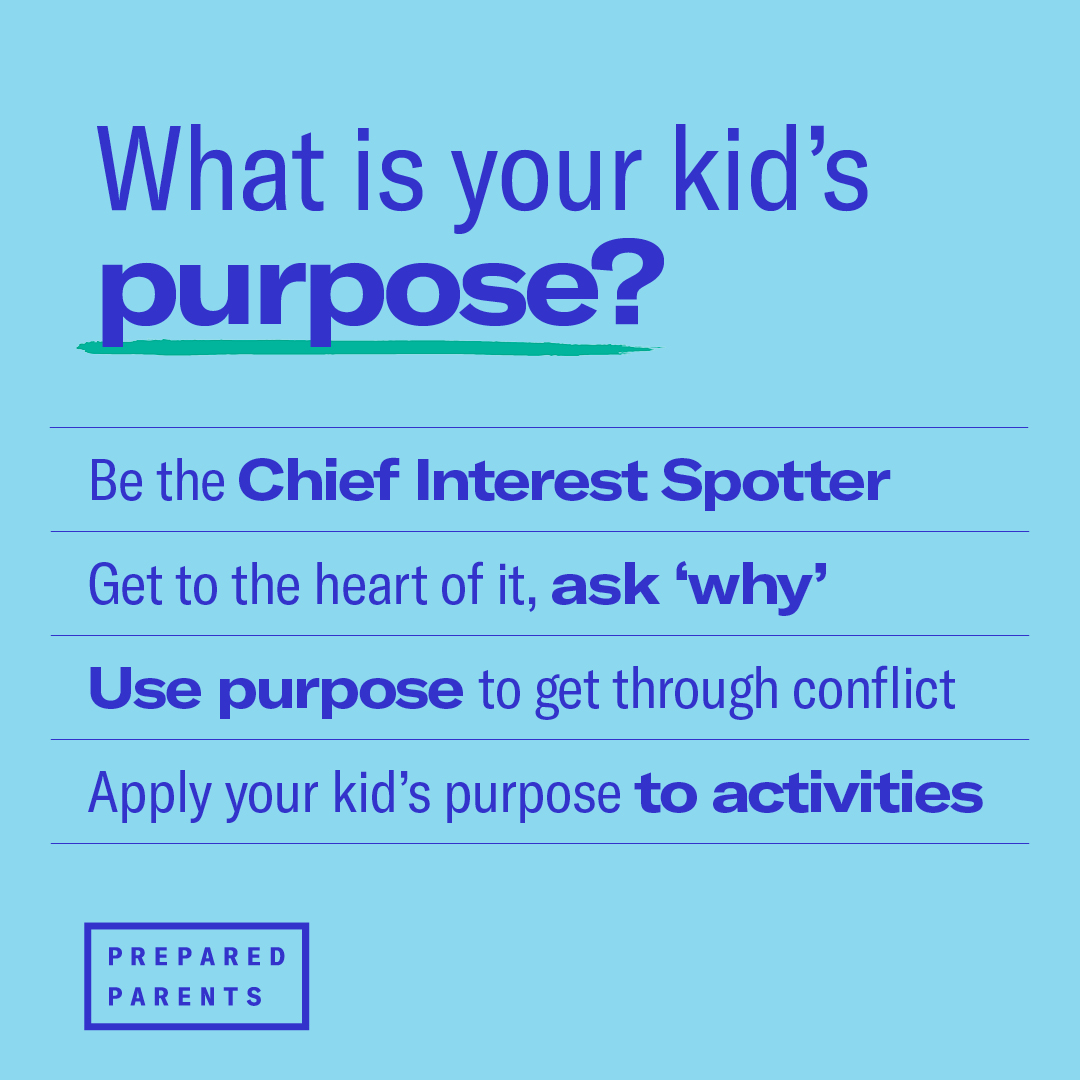 What is your kid’s purpose?

Be the Chief Interest Spotter

Get to the heart of it, ask ‘why’

Use purpose to get through conflict

Apply your kid’s purpose to activities

PREPARED PARENTS